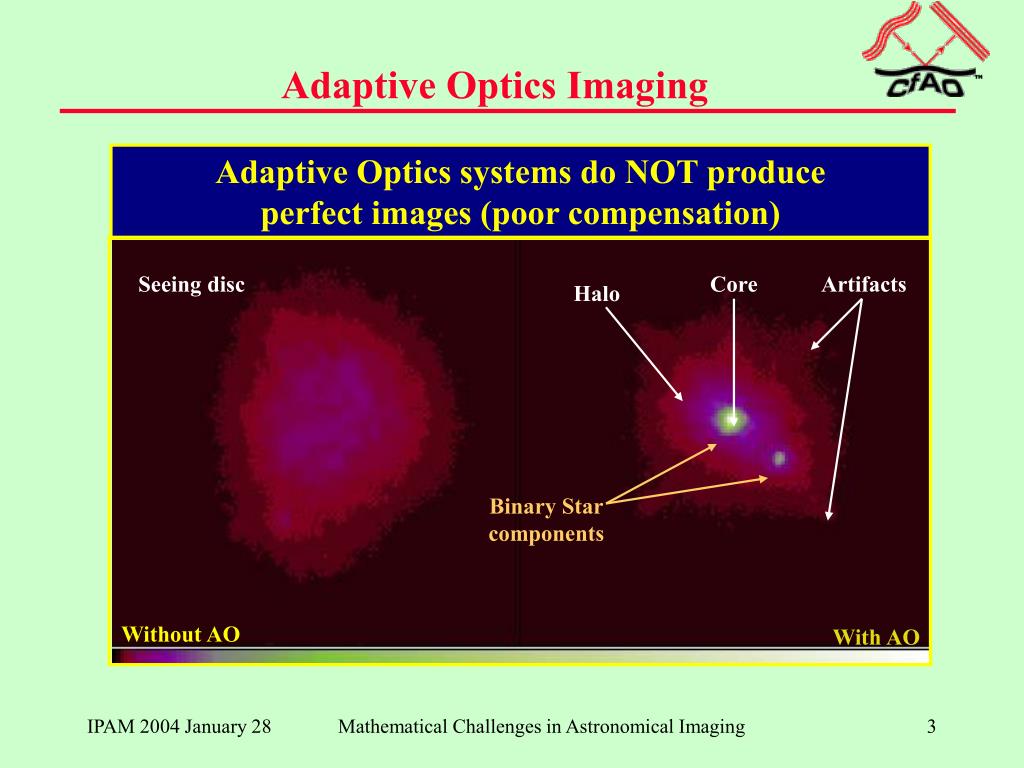 Adaptive Optics Imaging

CfAO™

Adaptive Optics systems do NOT produce perfect images (poor compensation)

Seeing disc

Halo

Core

Artifacts

Binary Star components

Without AO

With AO

IPAM 2004 January 28

Mathematical Challenges in Astronomical Imaging

3